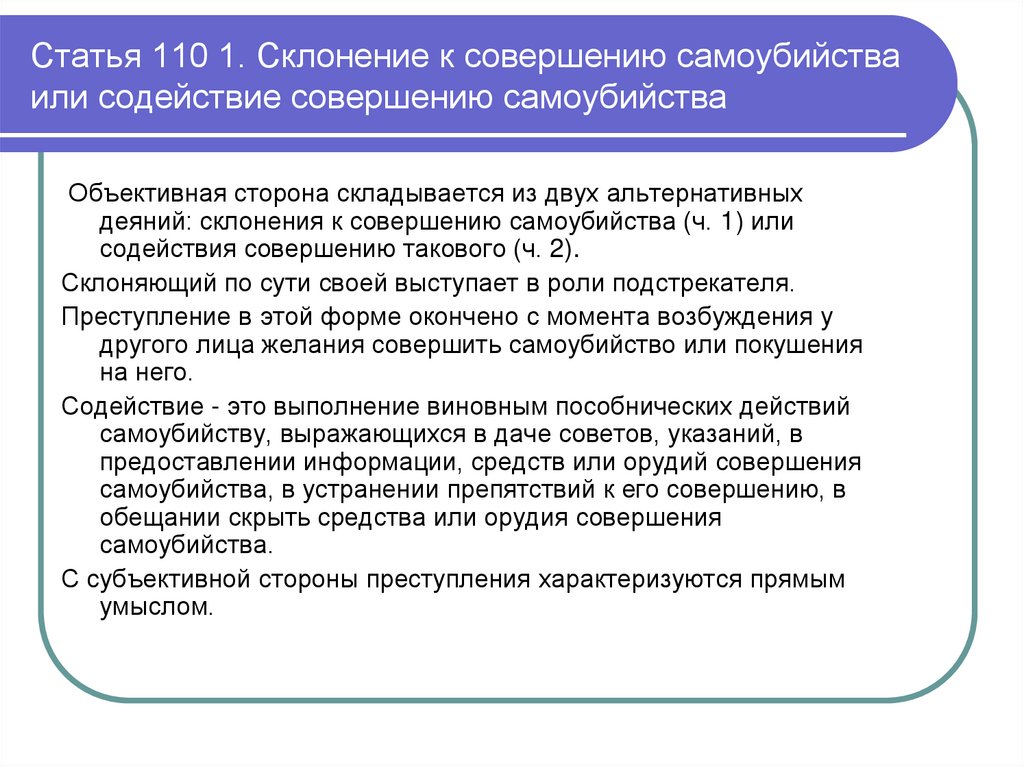 Статья 110 1. Склонение к совершению самоубийства или содействие совершению самоубийства

Объективная сторона складывается из двух альтернативных деяний: склонения к совершению самоубийства (ч. 1) или содействия совершению такового (ч. 2).

Склоняющий по сути своей выступает в роли подстрекателя.

Преступление в этой форме окончено с момента возбуждения у другого лица желания совершить самоубийство или покушения на него.

Содействие - это выполнение виновным пособнических действий самоубийству, выражающихся в даче советов, указаний, в предоставлении информации, средств или орудий совершения самоубийства, в устранении препятствий к его совершению, в обещании скрыть средства или орудия совершения самоубийства.

С субъективной стороны преступления характеризуются прямым умыслом.